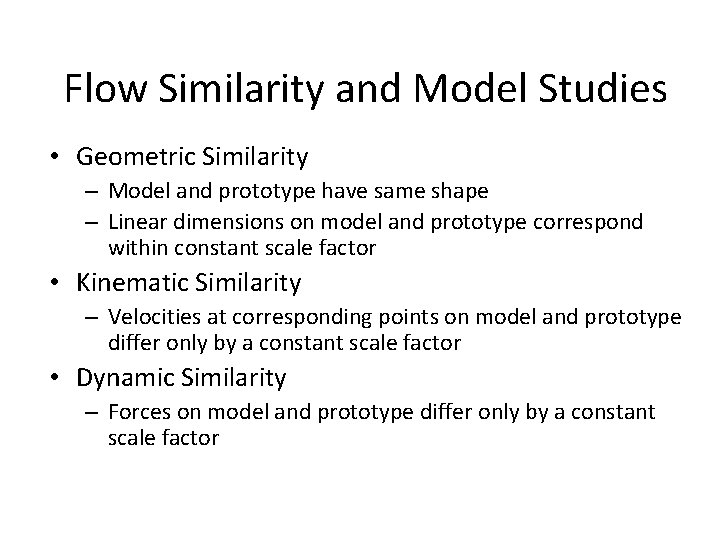 Flow Similarity and Model Studies

• Geometric Similarity
 – Model and prototype have same shape
 – Linear dimensions on model and prototype correspond within constant scale factor
• Kinematic Similarity
 – Velocities at corresponding points on model and prototype differ only by a constant scale factor
• Dynamic Similarity
 – Forces on model and prototype differ only by a constant scale factor